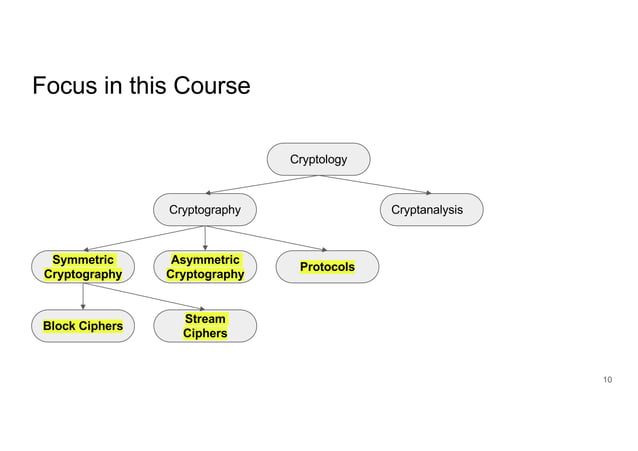 Focus in this Course

Cryptology

Cryptography

Cryptanalysis

Symmetric Cryptography

Asymmetric Cryptography

Protocols

Block Ciphers

Stream Ciphers

10